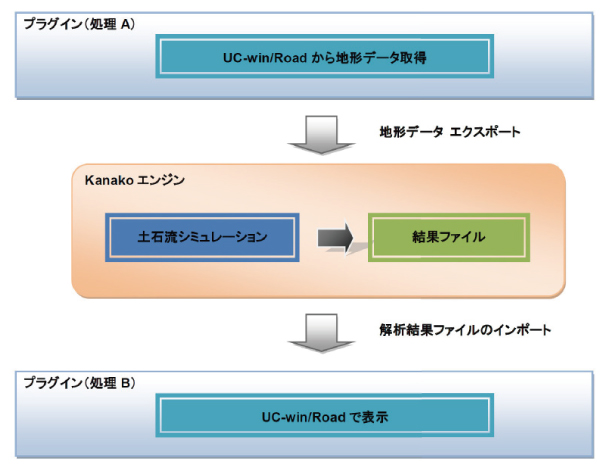 プラグイン（処理 A）

UC-win/Road から地形データ取得

地形データ エクスポート

Kanako エンジン

土石流シミュレーション

結果ファイル

解析結果ファイルのインポート

プラグイン（処理 B）

UC-win/Road で表示